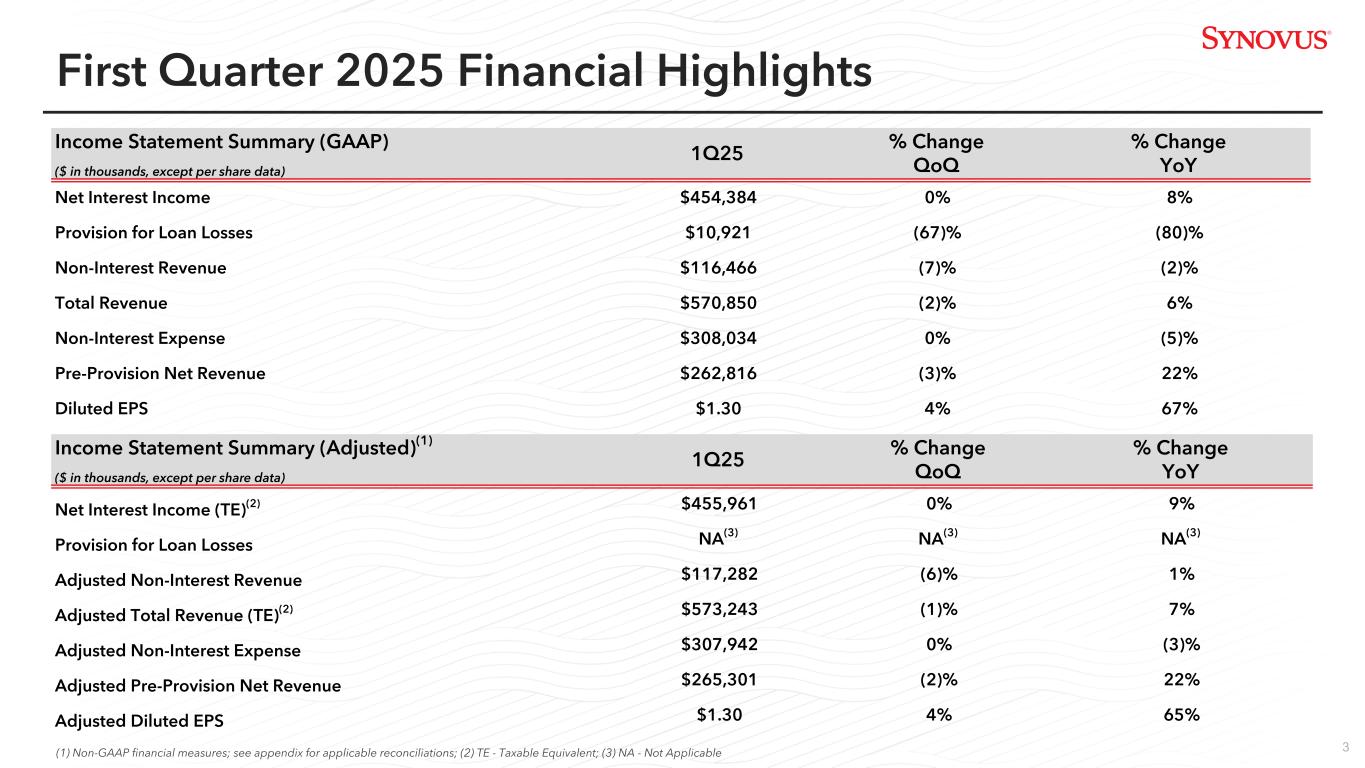 SYNOVUS®

First Quarter 2025 Financial Highlights

| Income Statement Summary (GAAP) ($ in thousands, except per share data) | 1Q25 | % Change QoQ | % Change YoY |
|---|---|---|---|
| Net Interest Income | $454,384 | 0% | 8% |
| Provision for Loan Losses | $10,921 | (67)% | (80)% |
| Non-Interest Revenue | $116,466 | (7)% | (2)% |
| Total Revenue | $570,850 | (2)% | 6% |
| Non-Interest Expense | $308,034 | 0% | (5)% |
| Pre-Provision Net Revenue | $262,816 | (3)% | 22% |
| Diluted EPS | $1.30 | 4% | 67% |

| Income Statement Summary (Adjusted)$^{(1)}$ ($ in thousands, except per share data) | 1Q25 | % Change QoQ | % Change YoY |
|---|---|---|---|
| Net Interest Income (TE)$^{(2)}$ | $455,961 | 0% | 9% |
| Provision for Loan Losses | NA$^{(3)}$ | NA$^{(3)}$ | NA$^{(3)}$ |
| Adjusted Non-Interest Revenue | $117,282 | (6)% | 1% |
| Adjusted Total Revenue (TE)$^{(2)}$ | $573,243 | (1)% | 7% |
| Adjusted Non-Interest Expense | $307,942 | 0% | (3)% |
| Adjusted Pre-Provision Net Revenue | $265,301 | (2)% | 22% |
| Adjusted Diluted EPS | $1.30 | 4% | 65% |

(1) Non-GAAP financial measures; see appendix for applicable reconciliations; (2) TE - Taxable Equivalent; (3) NA - Not Applicable

3